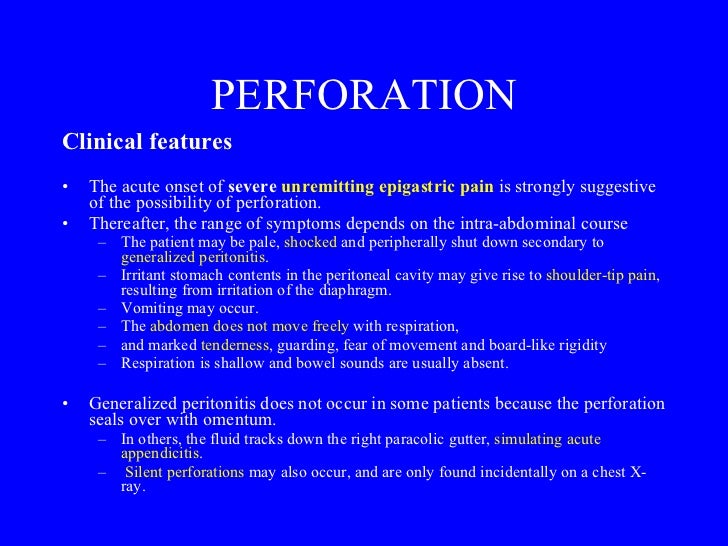 PERFORATION

Clinical features

• The acute onset of severe unremitting epigastric pain is strongly suggestive of the possibility of perforation.
• Thereafter, the range of symptoms depends on the intra-abdominal course
– The patient may be pale, shocked and peripherally shut down secondary to generalized peritonitis.
– Irritant stomach contents in the peritoneal cavity may give rise to shoulder-tip pain, resulting from irritation of the diaphragm.
– Vomiting may occur.
– The abdomen does not move freely with respiration,
– and marked tenderness, guarding, fear of movement and board-like rigidity
– Respiration is shallow and bowel sounds are usually absent.

• Generalized peritonitis does not occur in some patients because the perforation seals over with omentum.
– In others, the fluid tracks down the right paracolic gutter, simulating acute appendicitis.
– Silent perforations may also occur, and are only found incidentally on a chest X-ray.